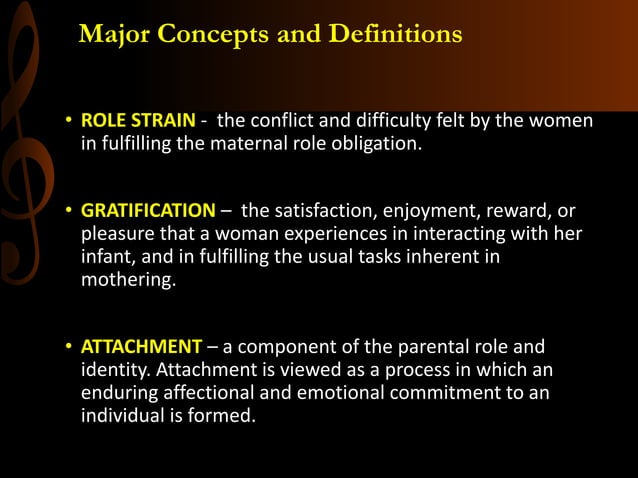 Major Concepts and Definitions

• ROLE STRAIN - the conflict and difficulty felt by the women in fulfilling the maternal role obligation.

• GRATIFICATION – the satisfaction, enjoyment, reward, or pleasure that a woman experiences in interacting with her infant, and in fulfilling the usual tasks inherent in mothering.

• ATTACHMENT – a component of the parental role and identity. Attachment is viewed as a process in which an enduring affectional and emotional commitment to an individual is formed.